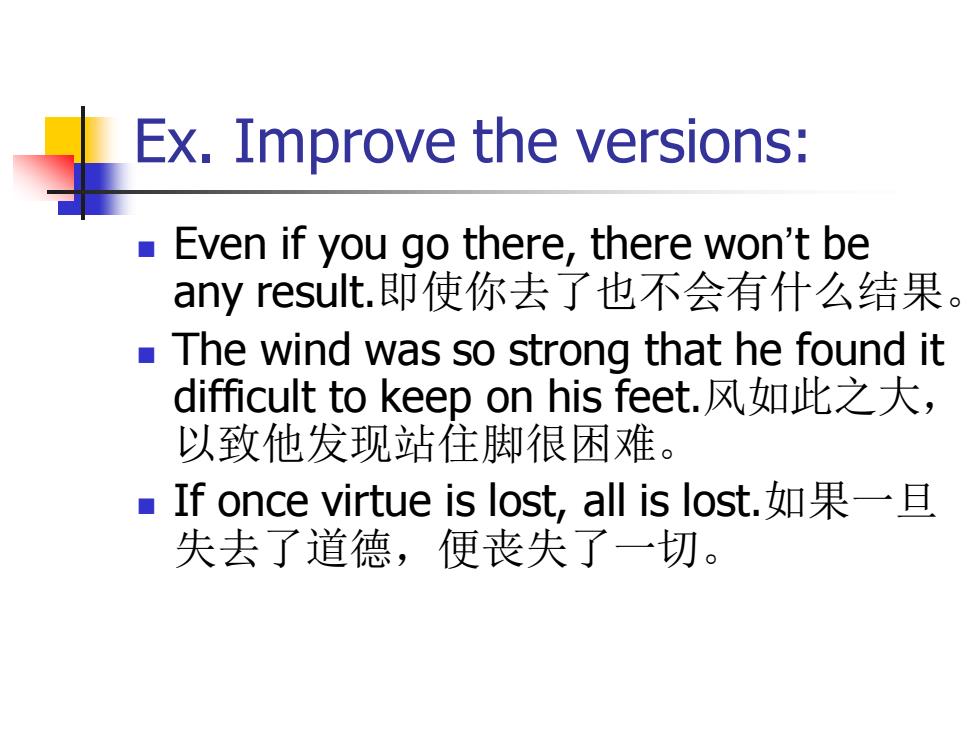 Ex. Improve the versions:

- Even if you go there, there won’t be any result.即使你去了也不会有什么结果。
- The wind was so strong that he found it difficult to keep on his feet.风如此之大，以致他发现站住脚很困难。
- If once virtue is lost, all is lost.如果一旦失去了道德，便丧失了一切。